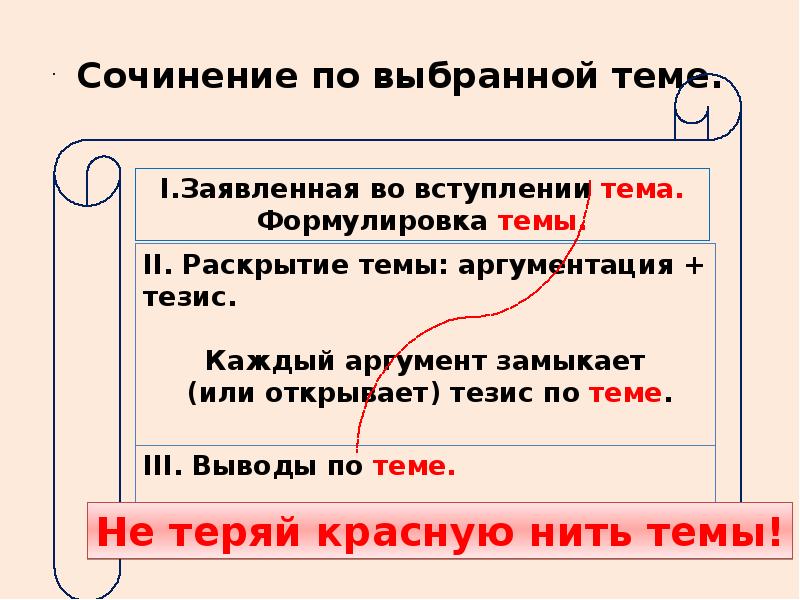 Сочинение по выбранной теме.

I.Заявленная во вступлении тема. Формулировка темы.

II. Раскрытие темы: аргументация + тезис.

Каждый аргумент замыкает (или открывает) тезис по теме.

III. Выводы по теме.

Не теряй красную нить темы!